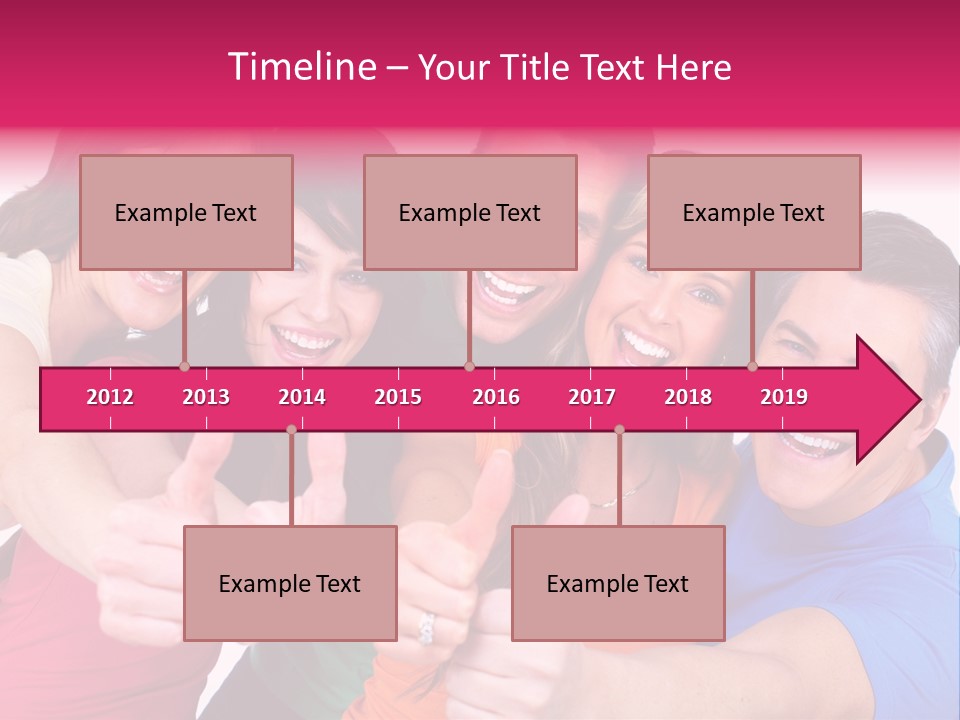 Timeline – Your Title Text Here

Example Text

Example Text

Example Text

2012 2013 2014 2015 2016 2017 2018 2019

Example Text

Example Text